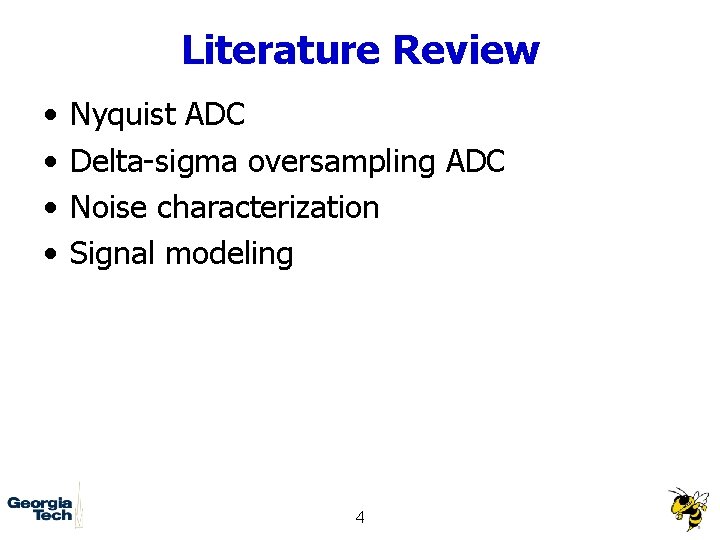 Literature Review

• Nyquist ADC
• Delta-sigma oversampling ADC
• Noise characterization
• Signal modeling

Georgia Tech

4